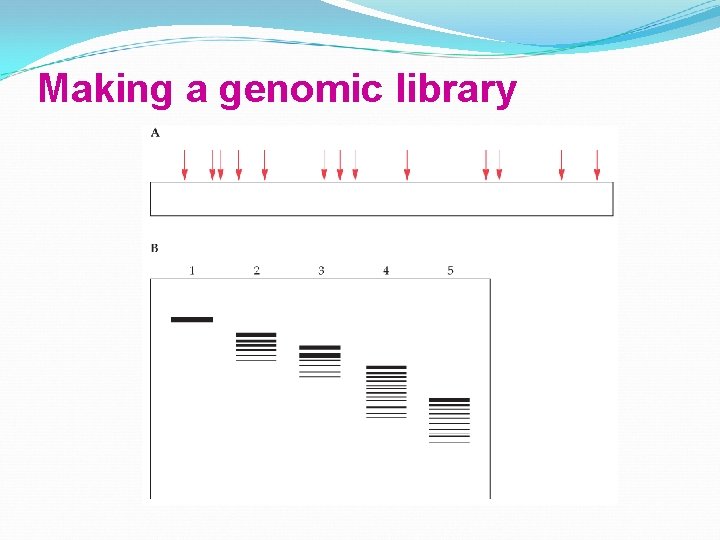 Making a genomic library

A

B

1 2 3 4 5